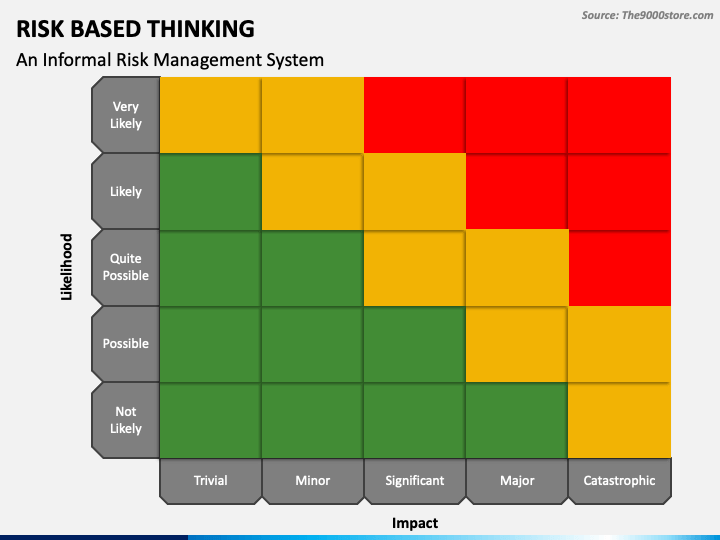 Source: The9000store.com

RISK BASED THINKING

An Informal Risk Management System

Likelihood

Very Likely

Likely

Quite Possible

Possible

Not Likely

Trivial

Minor

Significant

Major

Catastrophic

Impact